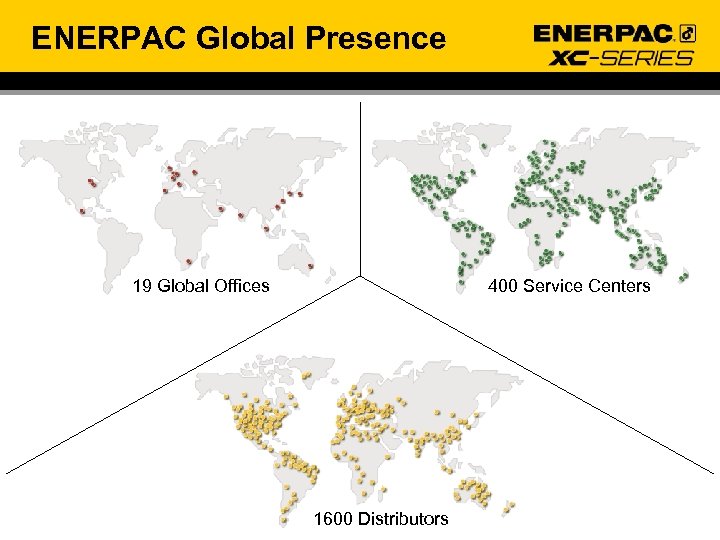 ENERPAC Global Presence

ENERPAC
XC-SERIES

19 Global Offices

400 Service Centers

1600 Distributors